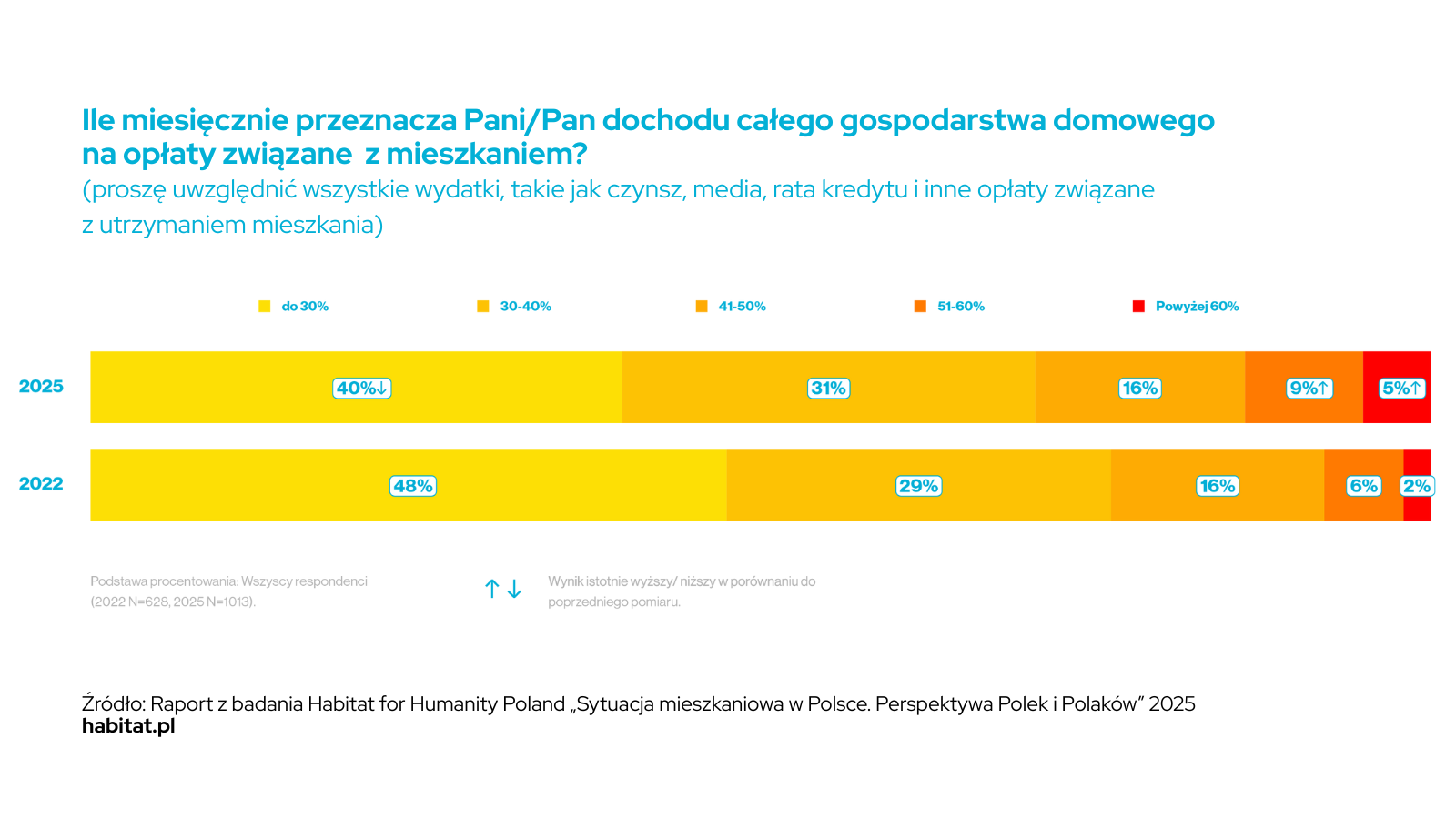 Ile miesięcznie przeznacza Pani/Pan dochodu całego gospodarstwa domowego na opłaty związane z mieszkaniem?
(proszę uwzględnić wszystkie wydatki, takie jak czynsz, media, rata kredytu i inne opłaty związane z utrzymaniem mieszkania)

do 30% 30-40% 41-50% 51-60% Powyżej 60%

2025 40%↓ 31% 16% 9%↑ 5%↑

2022 48% 29% 16% 6% 2%

Podstawa procentowania: Wszyscy respondenci (2022 N=628, 2025 N=1013).

↑↓ Wynik istotnie wyższy/ niższy w porównaniu do poprzedniego pomiaru.

Źródło: Raport z badania Habitat for Humanity Poland „Sytuacja mieszkaniowa w Polsce. Perspektywa Polek i Polaków” 2025
habitat.pl